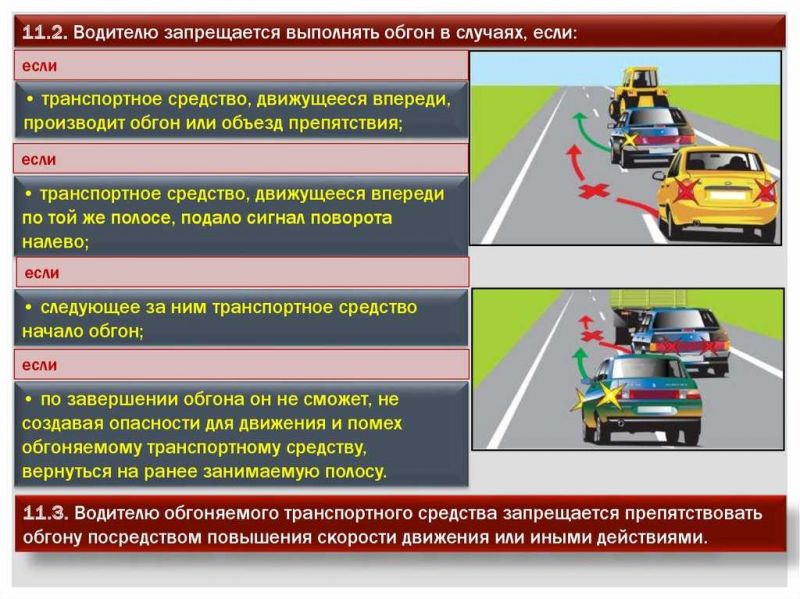 11.2. Водителю запрещается выполнять обгон в случаях, если:

если

• транспортное средство, движущееся впереди, производит обгон или объезд препятствия;

если

• транспортное средство, движущееся впереди по той же полосе, подало сигнал поворота налево;

если

• следующее за ним транспортное средство начало обгон;

если

• по завершении обгона он не сможет, не создавая опасности для движения и помех обгоняемому транспортному средству, вернуться на ранее занимаемую полосу.

11.3. Водителю обгоняемого транспортного средства запрещается препятствовать обгону посредством повышения скорости движения или иными действиями.